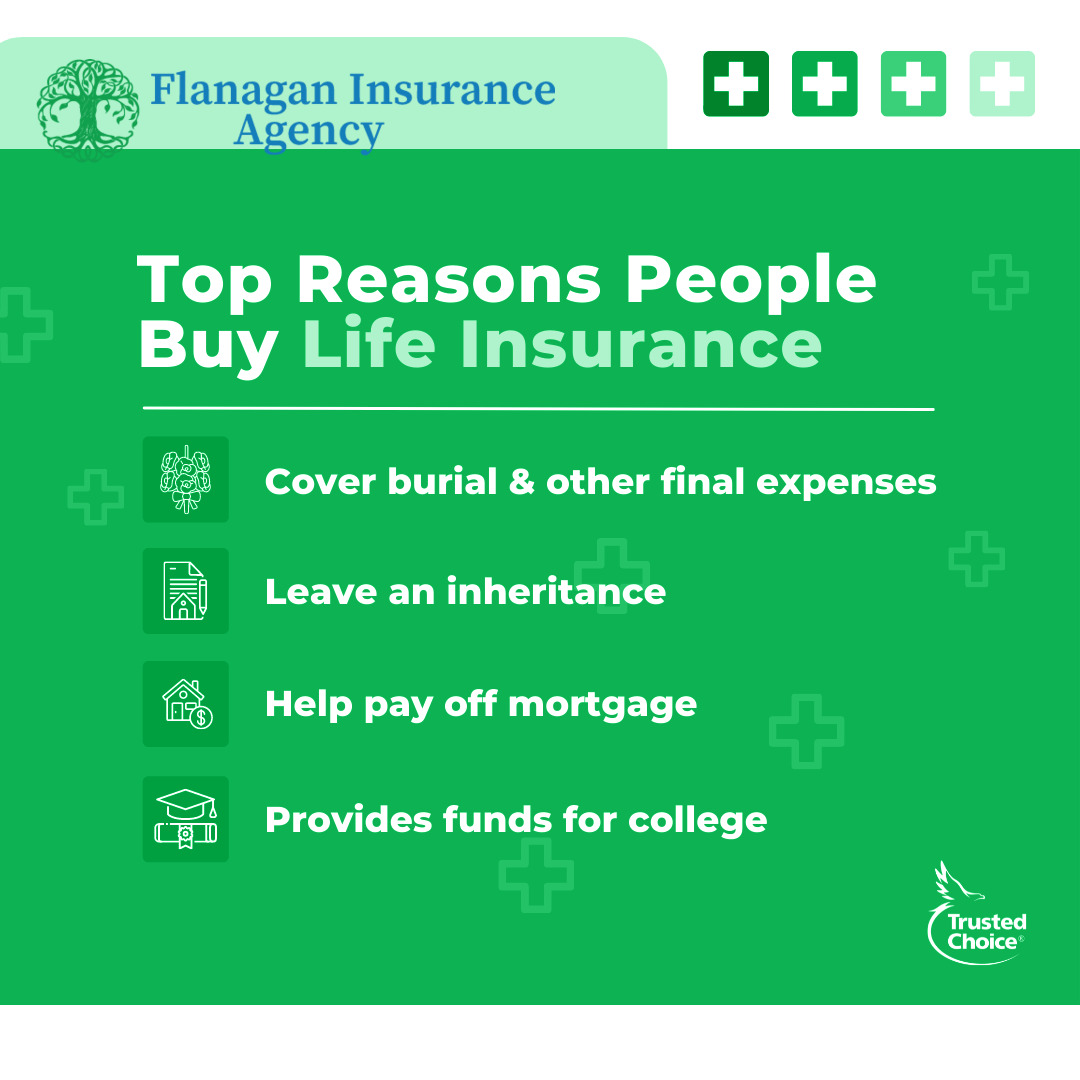 Flanagan Insurance Agency

Top Reasons People Buy Life Insurance

Cover burial & other final expenses

Leave an inheritance

Help pay off mortgage

Provides funds for college

Trusted Choice®